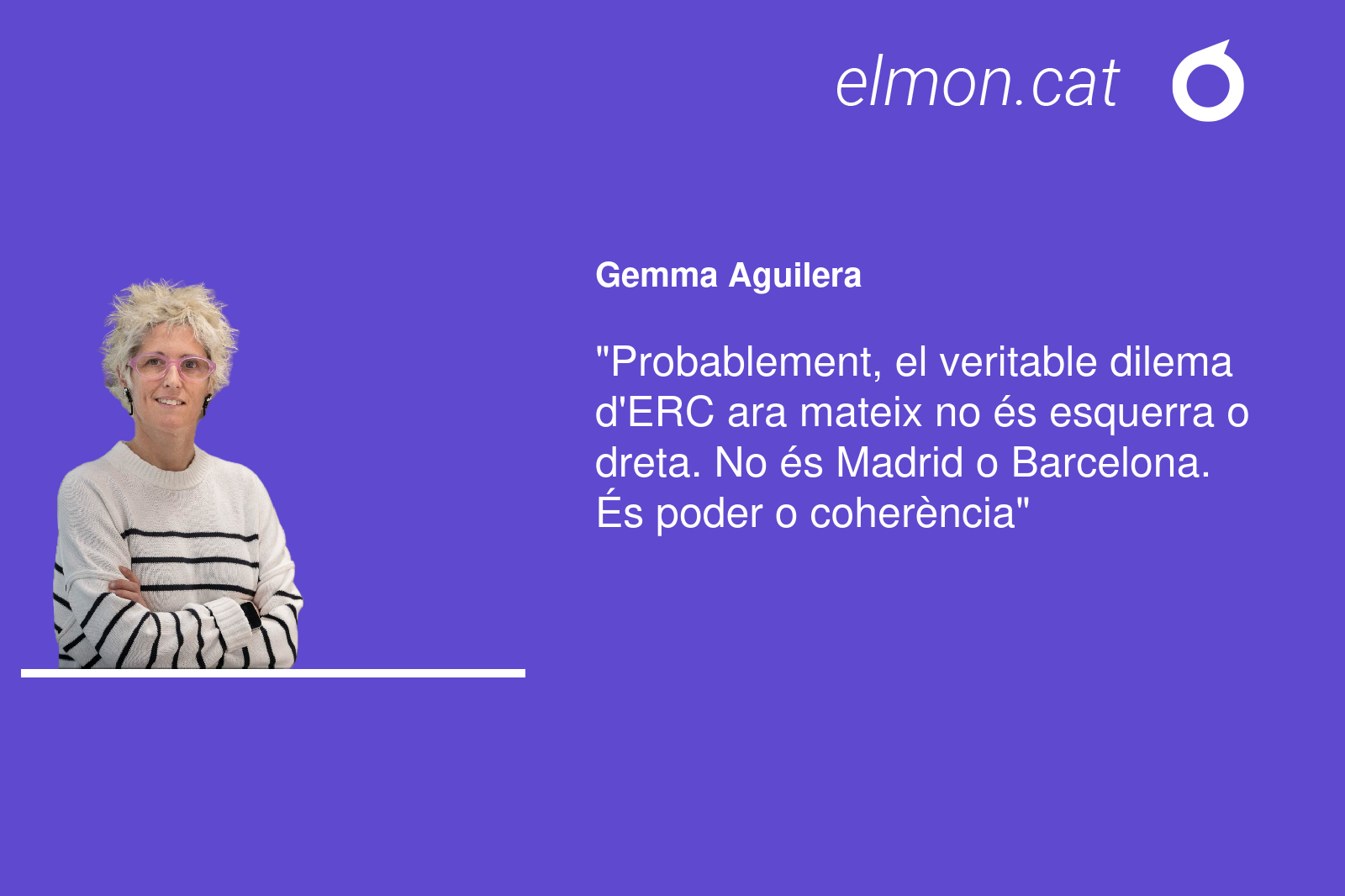 elmon.cat

Gemma Aguilera

"Probablement, el veritable dilema d'ERC ara mateix no és esquerra o dreta. No és Madrid o Barcelona. És poder o coherència"